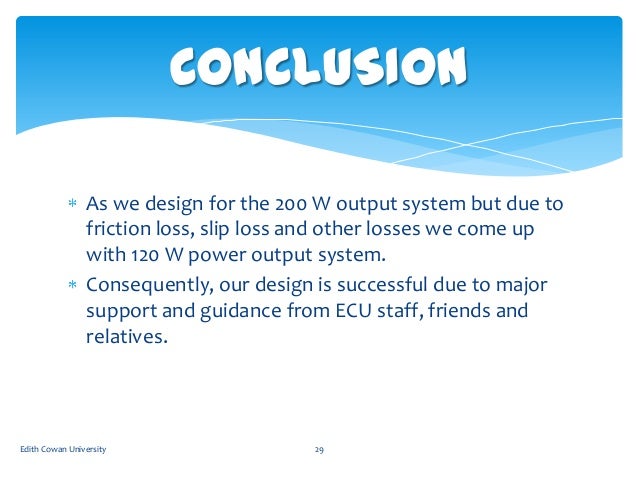 CONCLUSION

* As we design for the 200 W output system but due to friction loss, slip loss and other losses we come up with 120 W power output system.
* Consequently, our design is successful due to major support and guidance from ECU staff, friends and relatives.

Edith Cowan University

29